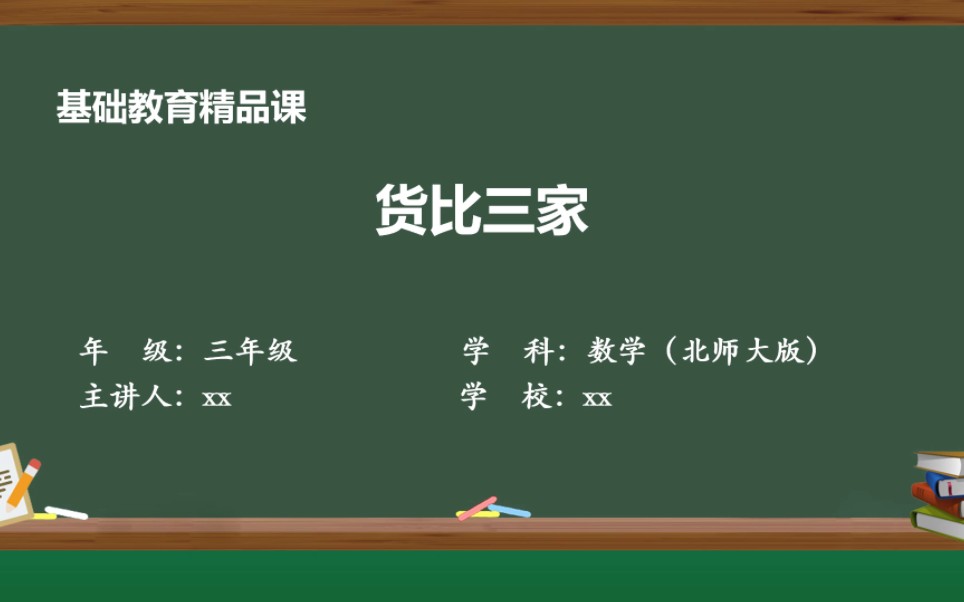 基础教育精品课

货比三家

年　级：三年级

主讲人：xx

学　科：数学（北师大版）

学　校：xx